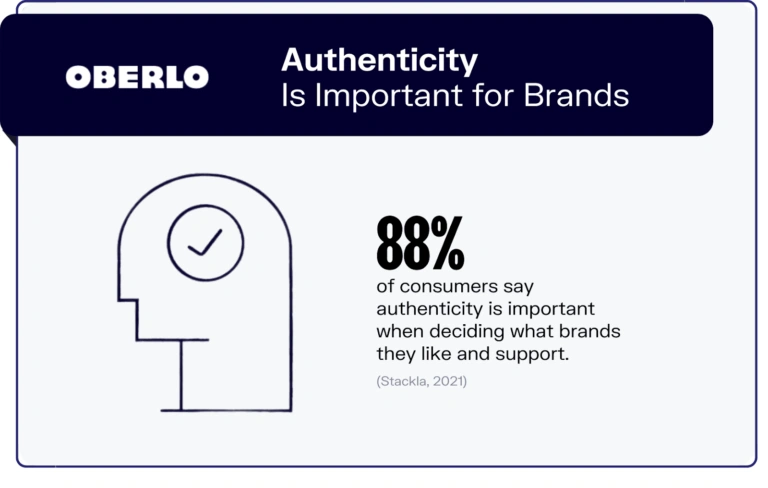 OBERLO

Authenticity
Is Important for Brands

88%
of consumers say authenticity is important when deciding what brands they like and support.

(Stackla, 2021)